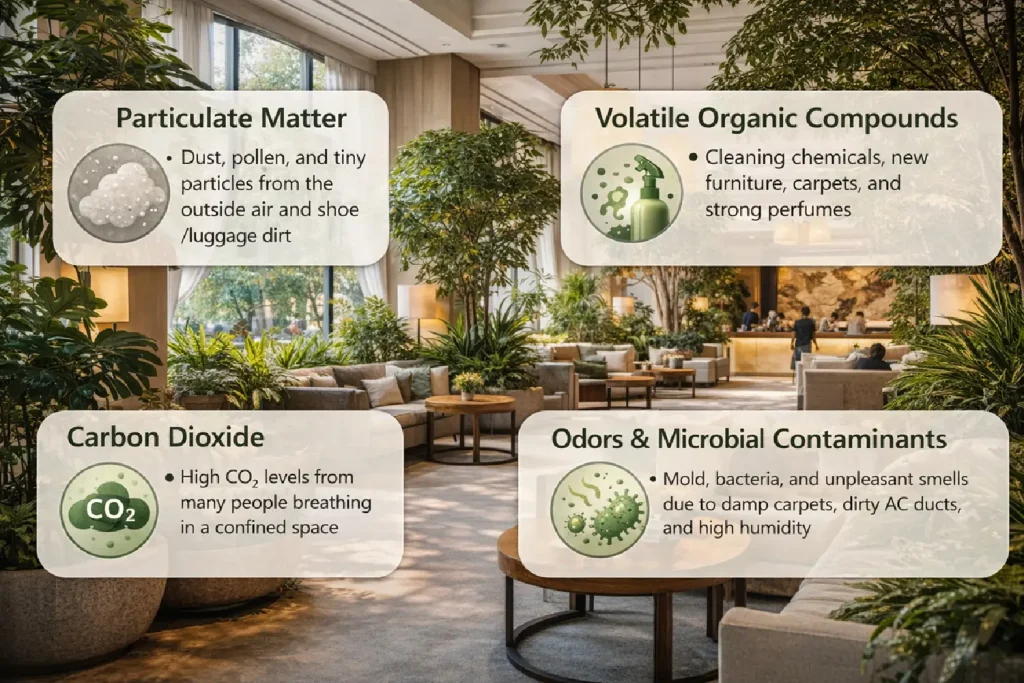 Particulate Matter

• Dust, pollen, and tiny particles from the outside air and shoe /luggage dirt

Volatile Organic Compounds

• Cleaning chemicals, new furniture, carpets, and strong perfumes

Carbon Dioxide

$CO_2$

• High $CO_2$ levels from many people breathing in a confined space

Odors & Microbial Contaminants

• Mold, bacteria, and unpleasant smells due to damp carpets, dirty AC ducts, and high humidity